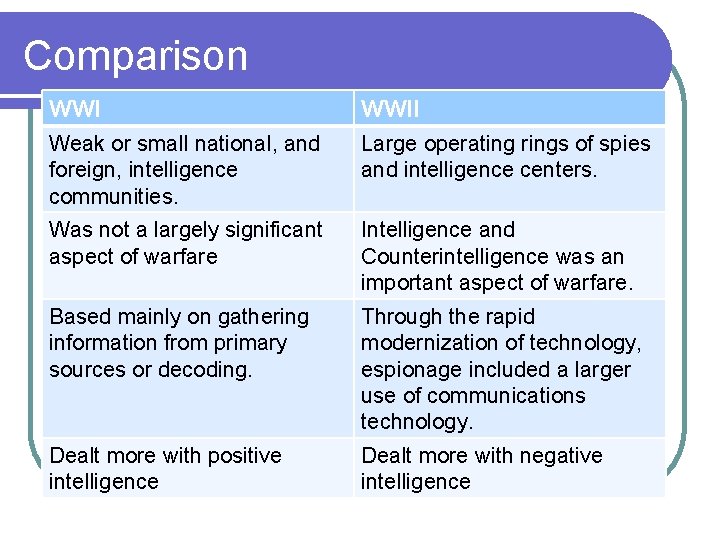 Comparison

| WWI | WWII |
|---|---|
| Weak or small national, and foreign, intelligence communities. | Large operating rings of spies and intelligence centers. |
| Was not a largely significant aspect of warfare | Intelligence and Counterintelligence was an important aspect of warfare. |
| Based mainly on gathering information from primary sources or decoding. | Through the rapid modernization of technology, espionage included a larger use of communications technology. |
| Dealt more with positive intelligence | Dealt more with negative intelligence |